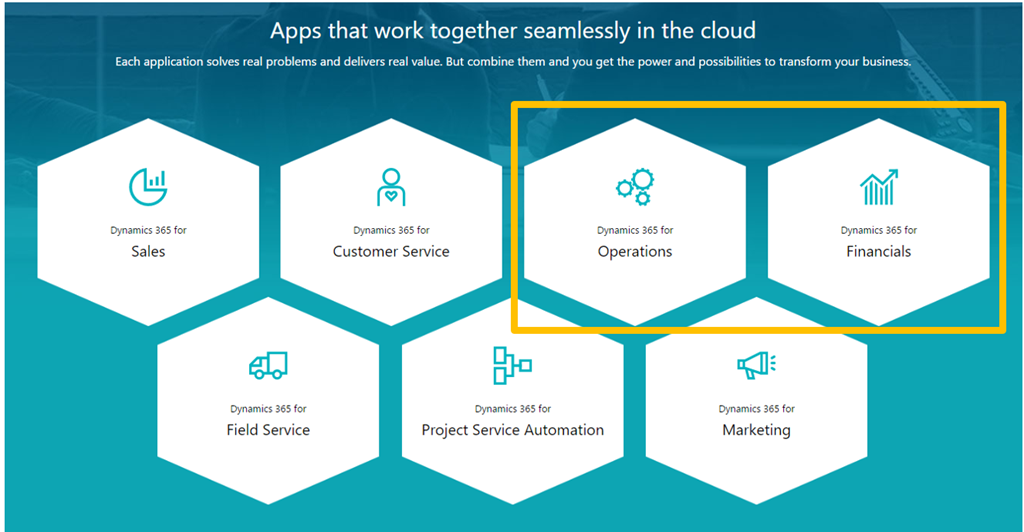 Apps that work together seamlessly in the cloud

Each application solves real problems and delivers real value. But combine them and you get the power and possibilities to transform your business.

Dynamics 365 for
Sales

Dynamics 365 for
Customer Service

Dynamics 365 for
Operations

Dynamics 365 for
Financials

Dynamics 365 for
Field Service

Dynamics 365 for
Project Service Automation

Dynamics 365 for
Marketing